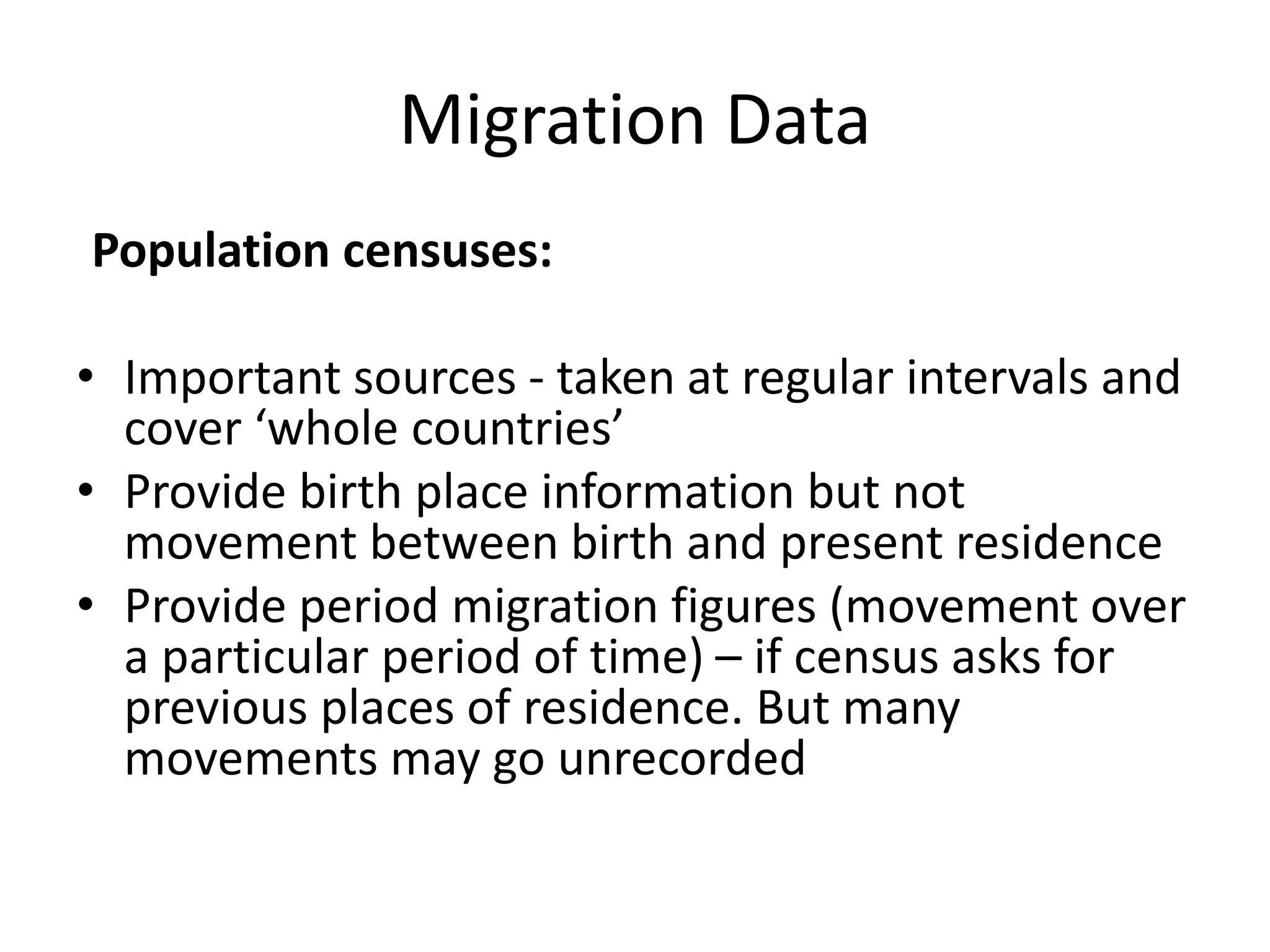 Migration Data

Population censuses:

• Important sources - taken at regular intervals and cover ‘whole countries’
• Provide birth place information but not movement between birth and present residence
• Provide period migration figures (movement over a particular period of time) – if census asks for previous places of residence. But many movements may go unrecorded